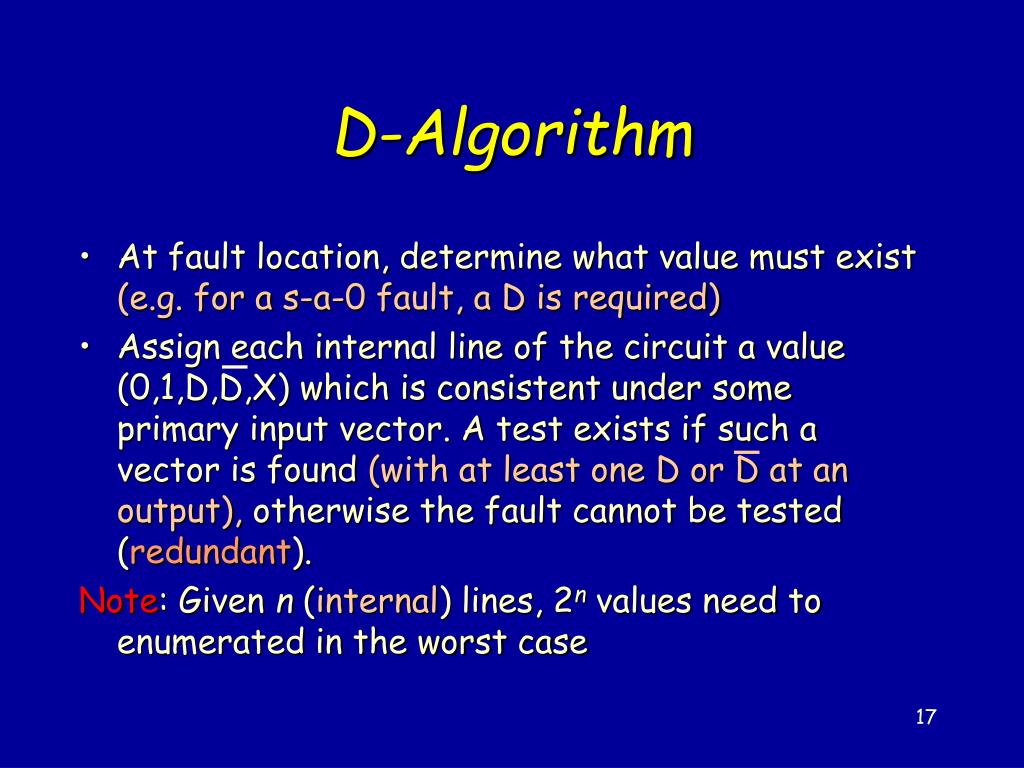 D-Algorithm

• At fault location, determine what value must exist (e.g. for a s-a-0 fault, a D is required)

• Assign each internal line of the circuit a value (0,1,D,$\overline{D}$,X) which is consistent under some primary input vector. A test exists if such a vector is found (with at least one D or $\overline{D}$ at an output), otherwise the fault cannot be tested (redundant).

Note: Given $n$ (internal) lines, $2^n$ values need to enumerated in the worst case

17